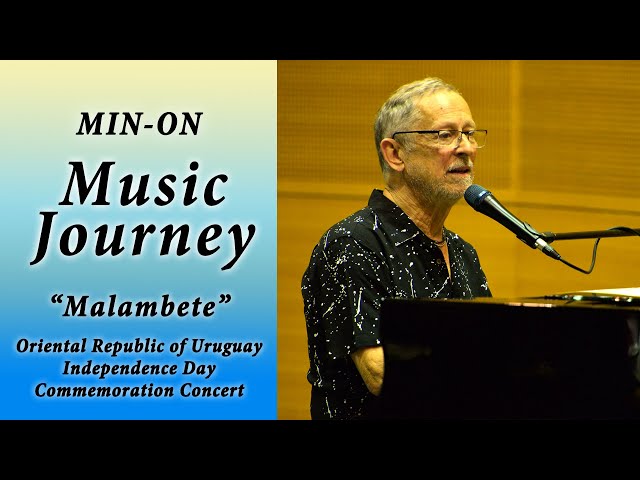 MIN-ON

Music Journey

“Malambete”

Oriental Republic of Uruguay Independence Day Commemoration Concert